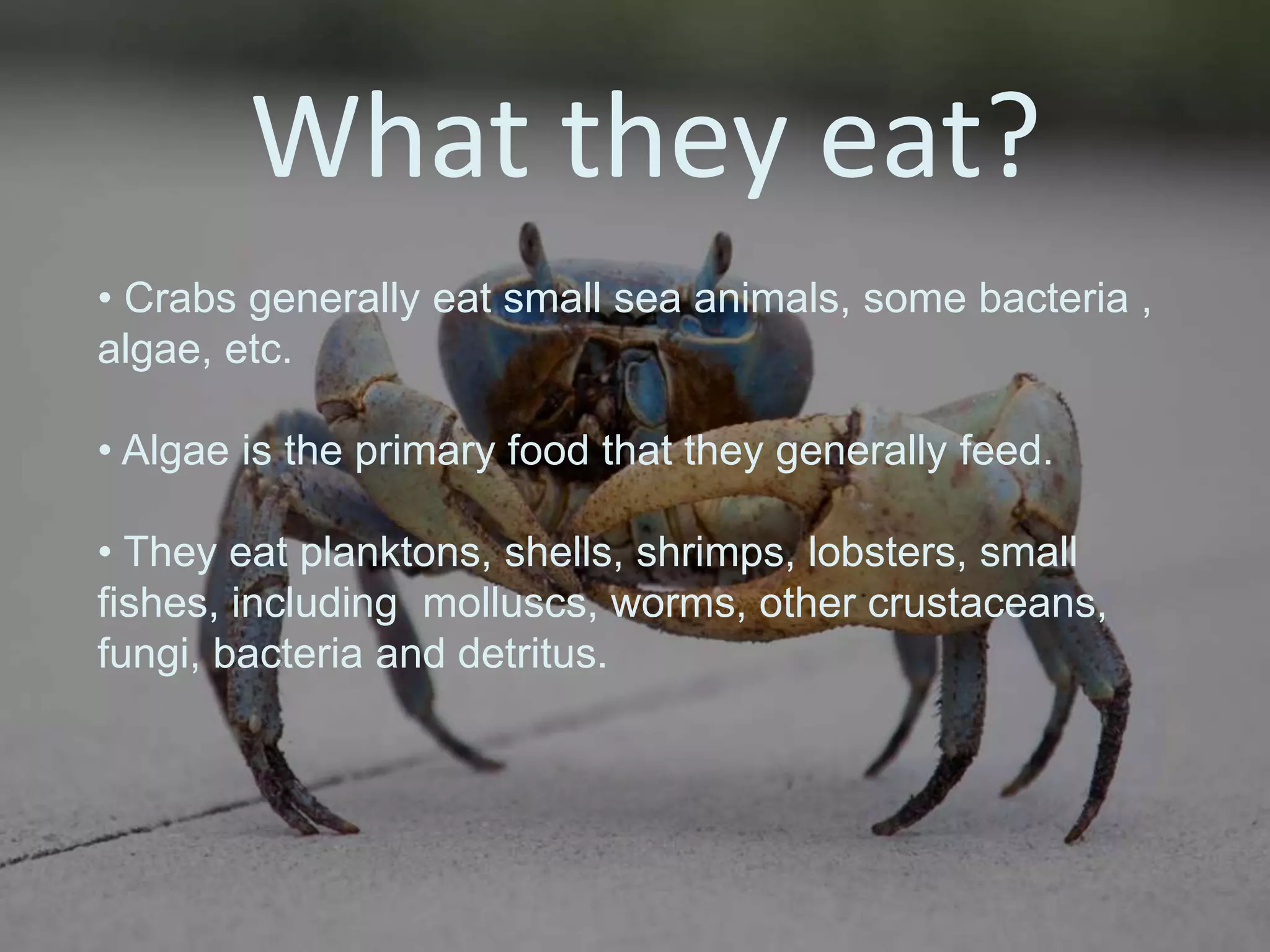 What they eat?

• Crabs generally eat small sea animals, some bacteria , algae, etc.

• Algae is the primary food that they generally feed.

• They eat planktons, shells, shrimps, lobsters, small fishes, including  molluscs, worms, other crustaceans, fungi, bacteria and detritus.